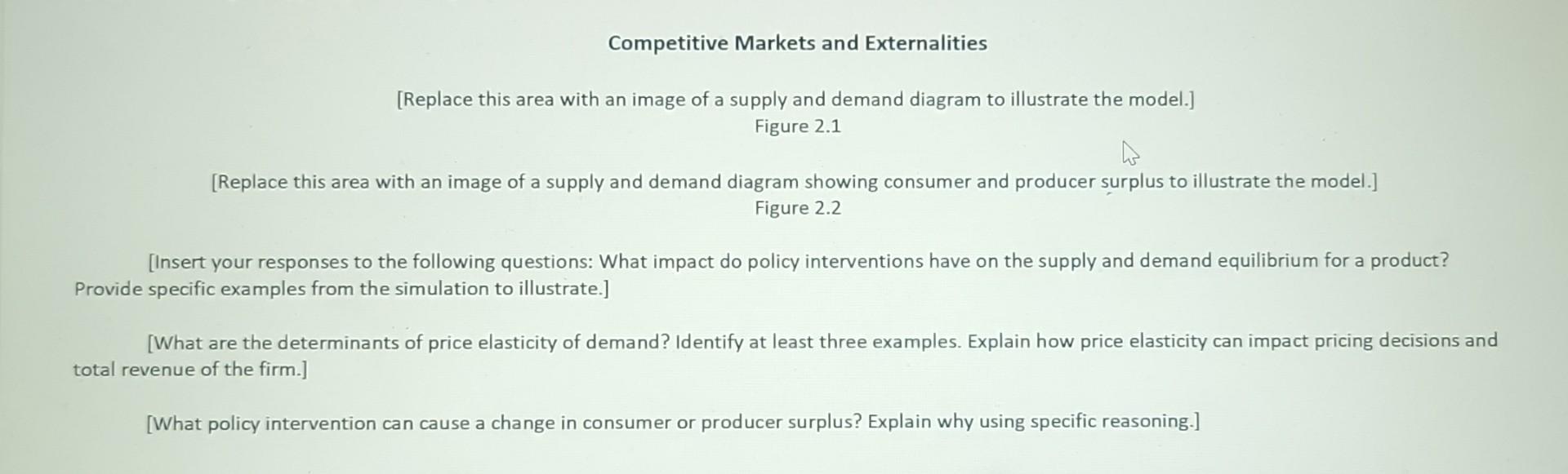 Competitive Markets and Externalities

[Replace this area with an image of a supply and demand diagram to illustrate the model.]
Figure 2.1

[Replace this area with an image of a supply and demand diagram showing consumer and producer surplus to illustrate the model.]
Figure 2.2

[Insert your responses to the following questions: What impact do policy interventions have on the supply and demand equilibrium for a product? Provide specific examples from the simulation to illustrate.]

[What are the determinants of price elasticity of demand? Identify at least three examples. Explain how price elasticity can impact pricing decisions and total revenue of the firm.]

[What policy intervention can cause a change in consumer or producer surplus? Explain why using specific reasoning.]